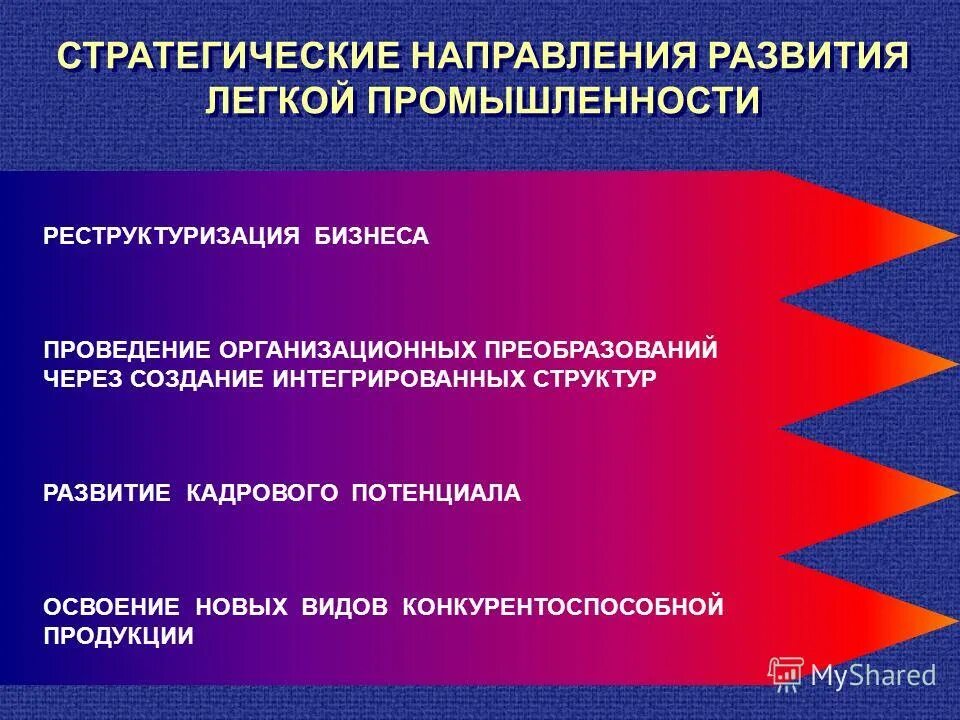 СТРАТЕГИЧЕСКИЕ НАПРАВЛЕНИЯ РАЗВИТИЯ ЛЕГКОЙ ПРОМЫШЛЕННОСТИ

РЕСТРУКТУРИЗАЦИЯ БИЗНЕСА

ПРОВЕДЕНИЕ ОРГАНИЗАЦИОННЫХ ПРЕОБРАЗОВАНИЙ ЧЕРЕЗ СОЗДАНИЕ ИНТЕГРИРОВАННЫХ СТРУКТУР

РАЗВИТИЕ КАДРОВОГО ПОТЕНЦИАЛА

ОСВОЕНИЕ НОВЫХ ВИДОВ КОНКУРЕНТОСПОСОБНОЙ ПРОДУКЦИИ

MyShared